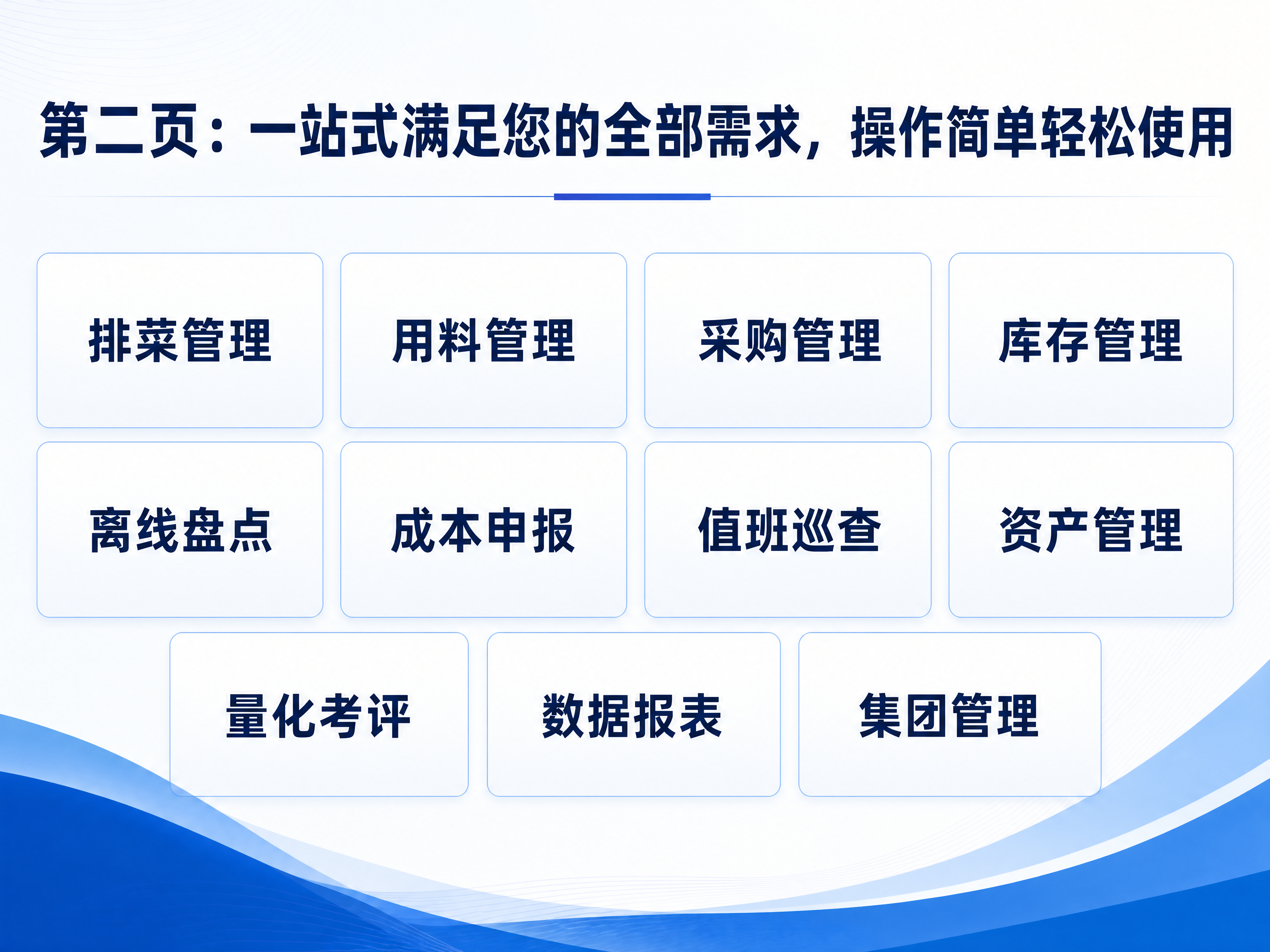 第二页：一站式满足您的全部需求，操作简单轻松使用

排菜管理

用料管理

采购管理

库存管理

离线盘点

成本申报

值班巡查

资产管理

量化考评

数据报表

集团管理